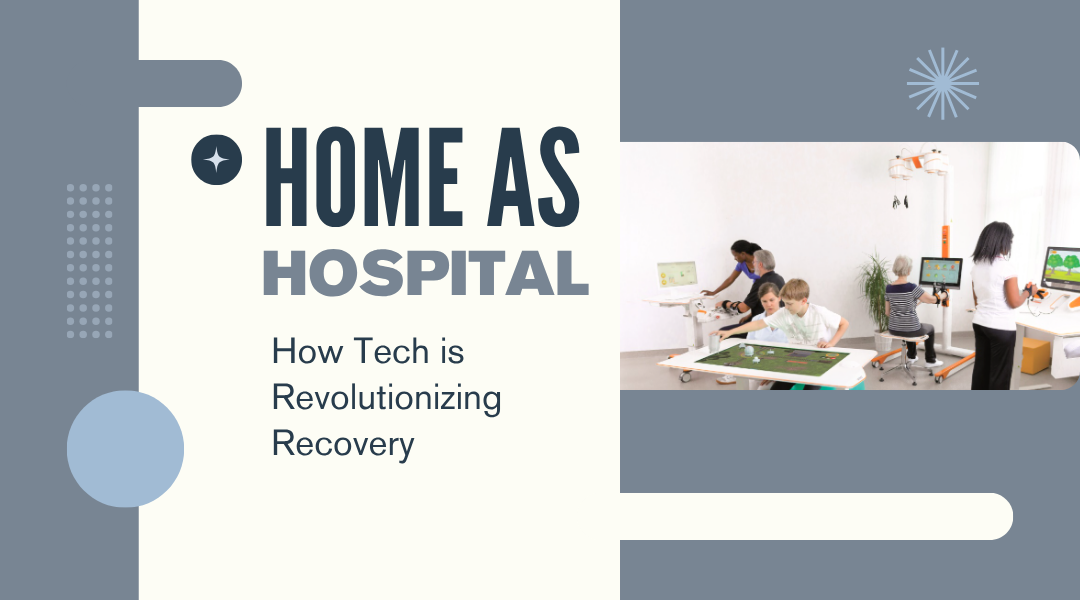 HOME AS
HOSPITAL

How Tech is Revolutionizing Recovery